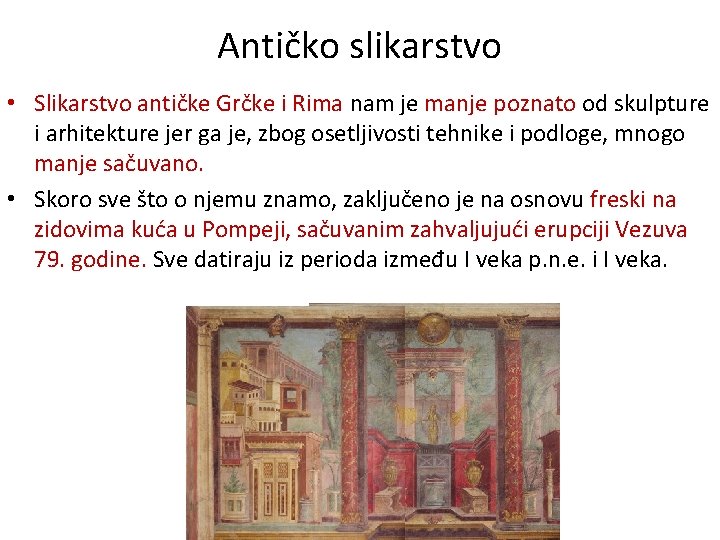 Antičko slikarstvo

• Slikarstvo antičke Grčke i Rima nam je manje poznato od skulpture i arhitekture jer ga je, zbog osetljivosti tehnike i podloge, mnogo manje sačuvano.

• Skoro sve što o njemu znamo, zaključeno je na osnovu freski na zidovima kuća u Pompeji, sačuvanim zahvaljujući erupciji Vezuva 79. godine. Sve datiraju iz perioda između I veka p.n.e. i I veka.